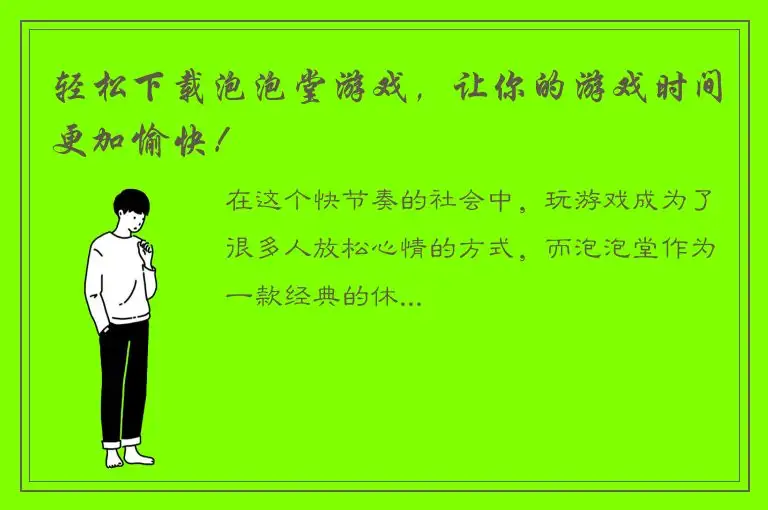 轻松下载泡泡堂游戏，让你的游戏时间更加愉快！

在这个快节奏的社会中，玩游戏成为了很多人放松心情的方式，而泡泡堂作为一款经典的休...